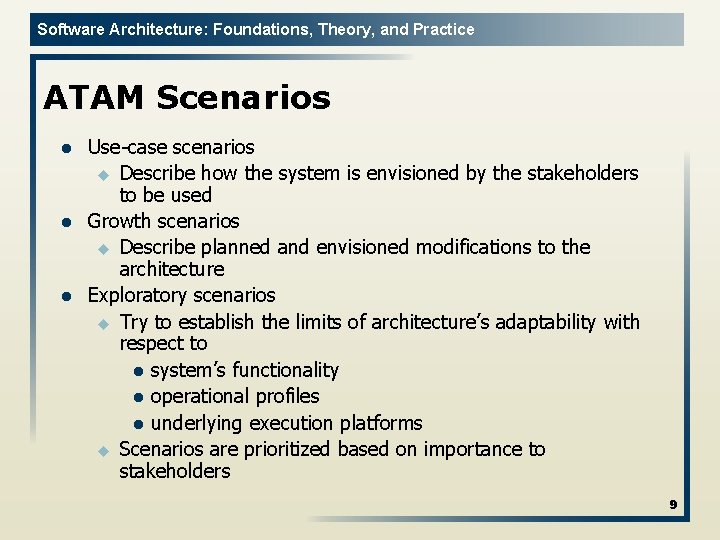 Software Architecture: Foundations, Theory, and Practice

ATAM Scenarios

- Use-case scenarios
  - Describe how the system is envisioned by the stakeholders to be used
- Growth scenarios
  - Describe planned and envisioned modifications to the architecture
- Exploratory scenarios
  - Try to establish the limits of architecture's adaptability with respect to
    - system's functionality
    - operational profiles
    - underlying execution platforms
  - Scenarios are prioritized based on importance to stakeholders

9